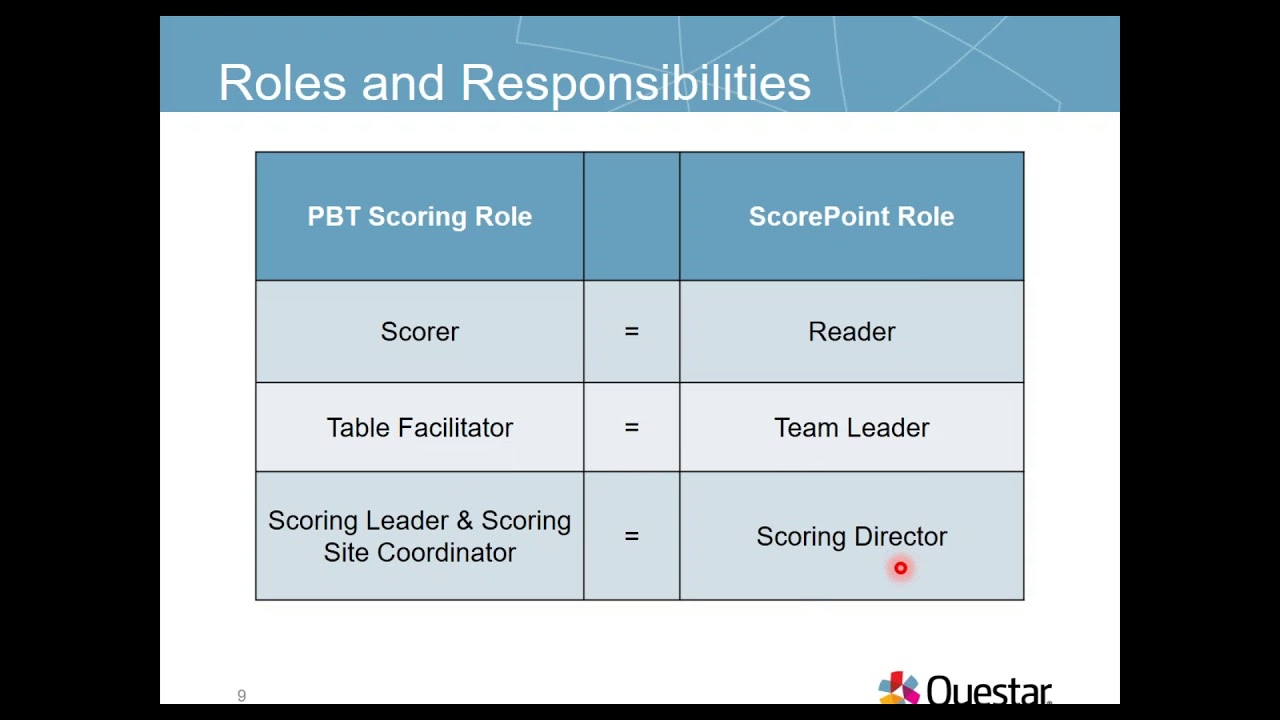 Roles and Responsibilities

| PBT Scoring Role | | ScorePoint Role |
|---|---|---|
| Scorer | = | Reader |
| Table Facilitator | = | Team Leader |
| Scoring Leader & Scoring Site Coordinator | = | Scoring Director |

9

Questar